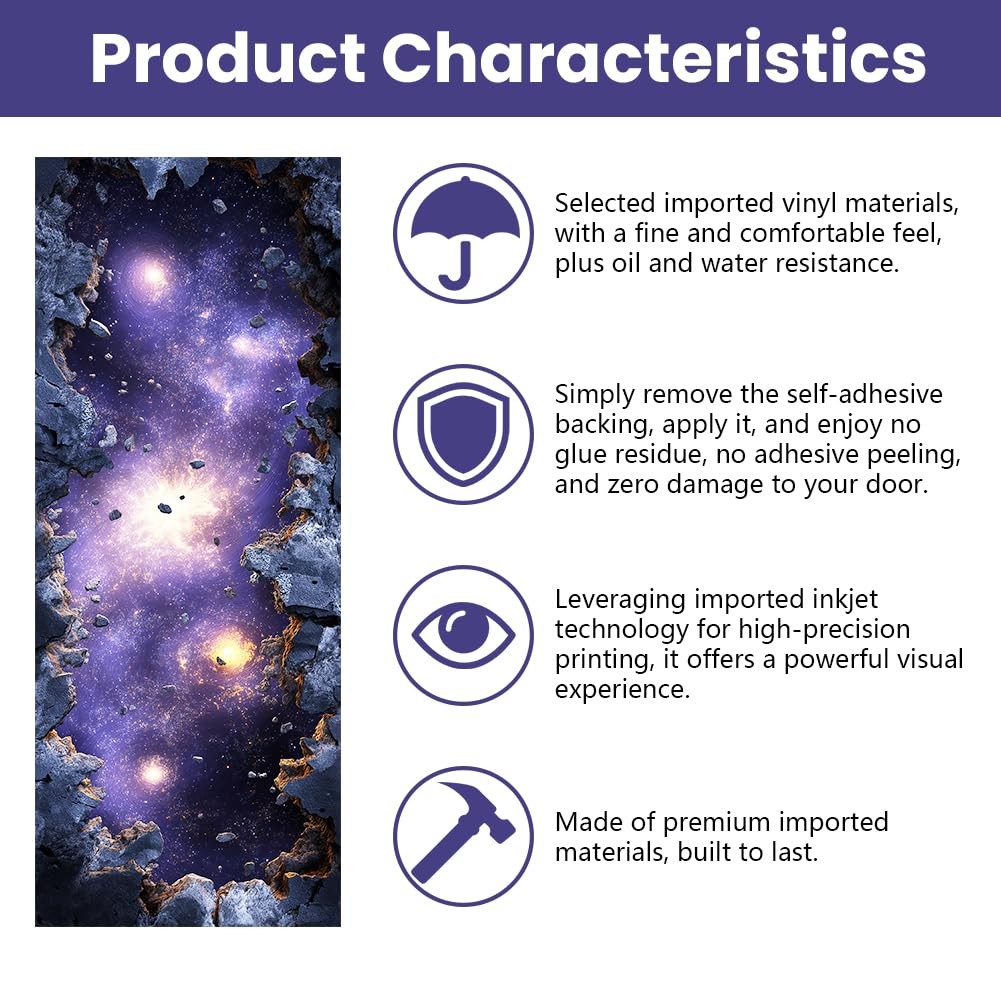 Product Characteristics

Selected imported vinyl materials, with a fine and comfortable feel, plus oil and water resistance.

Simply remove the self-adhesive backing, apply it, and enjoy no glue residue, no adhesive peeling, and zero damage to your door.

Leveraging imported inkjet technology for high-precision printing, it offers a powerful visual experience.

Made of premium imported materials, built to last.